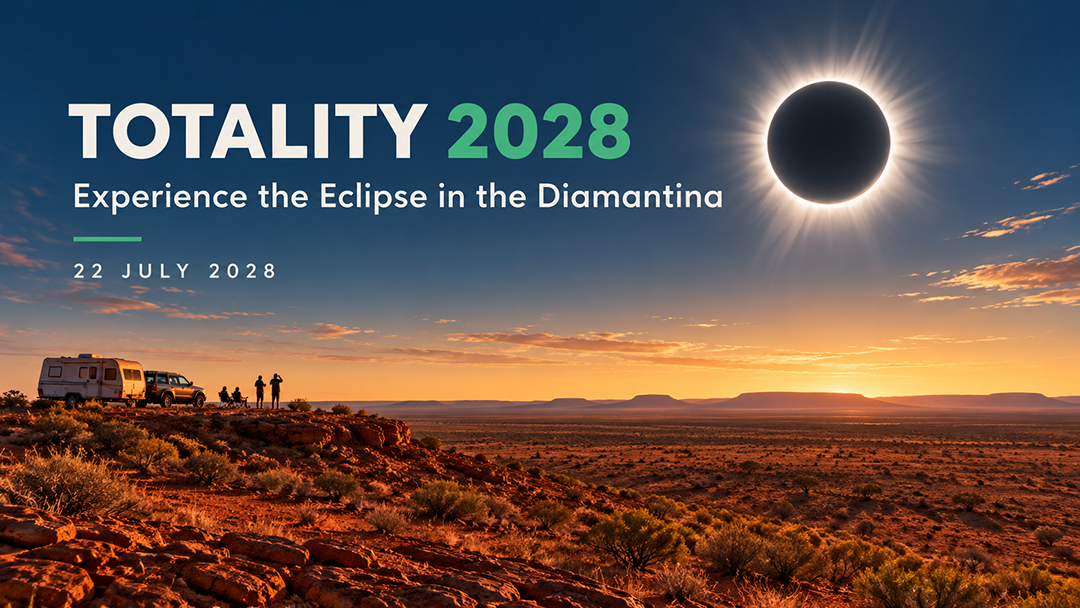 TOTALITY 2028

Experience the Eclipse in the Diamantina

22 JULY 2028